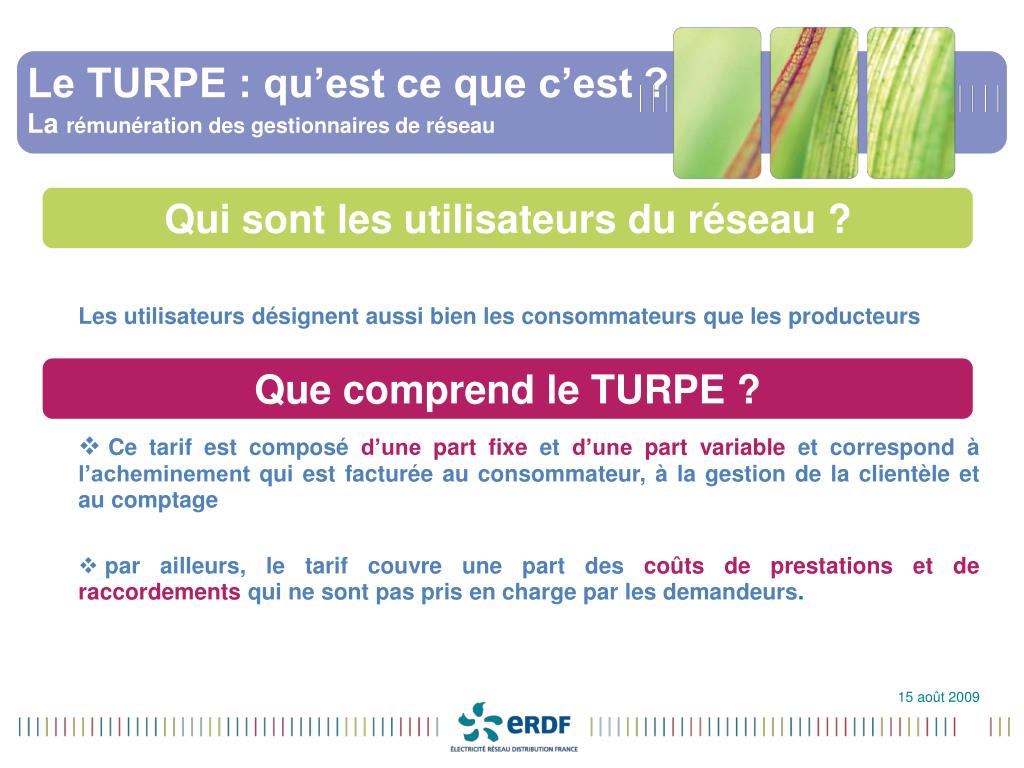 Le TURPE : qu’est ce que c’est ?
La rémunération des gestionnaires de réseau

Qui sont les utilisateurs du réseau ?

Les utilisateurs désignent aussi bien les consommateurs que les producteurs

Que comprend le TURPE ?

❖ Ce tarif est composé d’une part fixe et d’une part variable et correspond à l’acheminement qui est facturée au consommateur, à la gestion de la clientèle et au comptage

❖ par ailleurs, le tarif couvre une part des coûts de prestations et de raccordements qui ne sont pas pris en charge par les demandeurs.

15 août 2009

eRDF
ÉLECTRICITÉ RÉSEAU DISTRIBUTION FRANCE